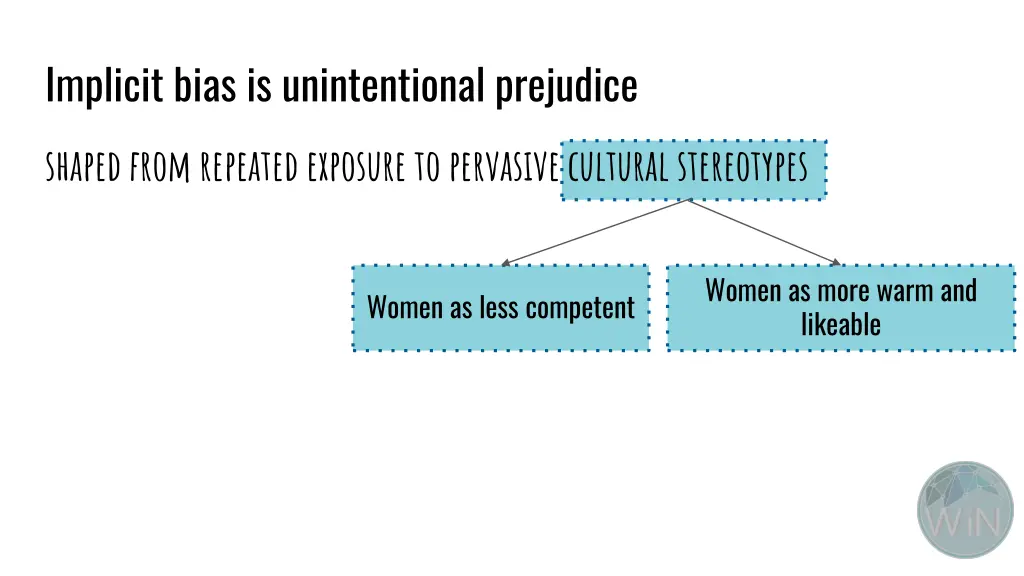 Implicit bias is unintentional prejudice

SHAPED FROM REPEATED EXPOSURE TO PERVASIVE CULTURAL STEREOTYPES

Women as less competent

Women as more warm and likeable

WiN